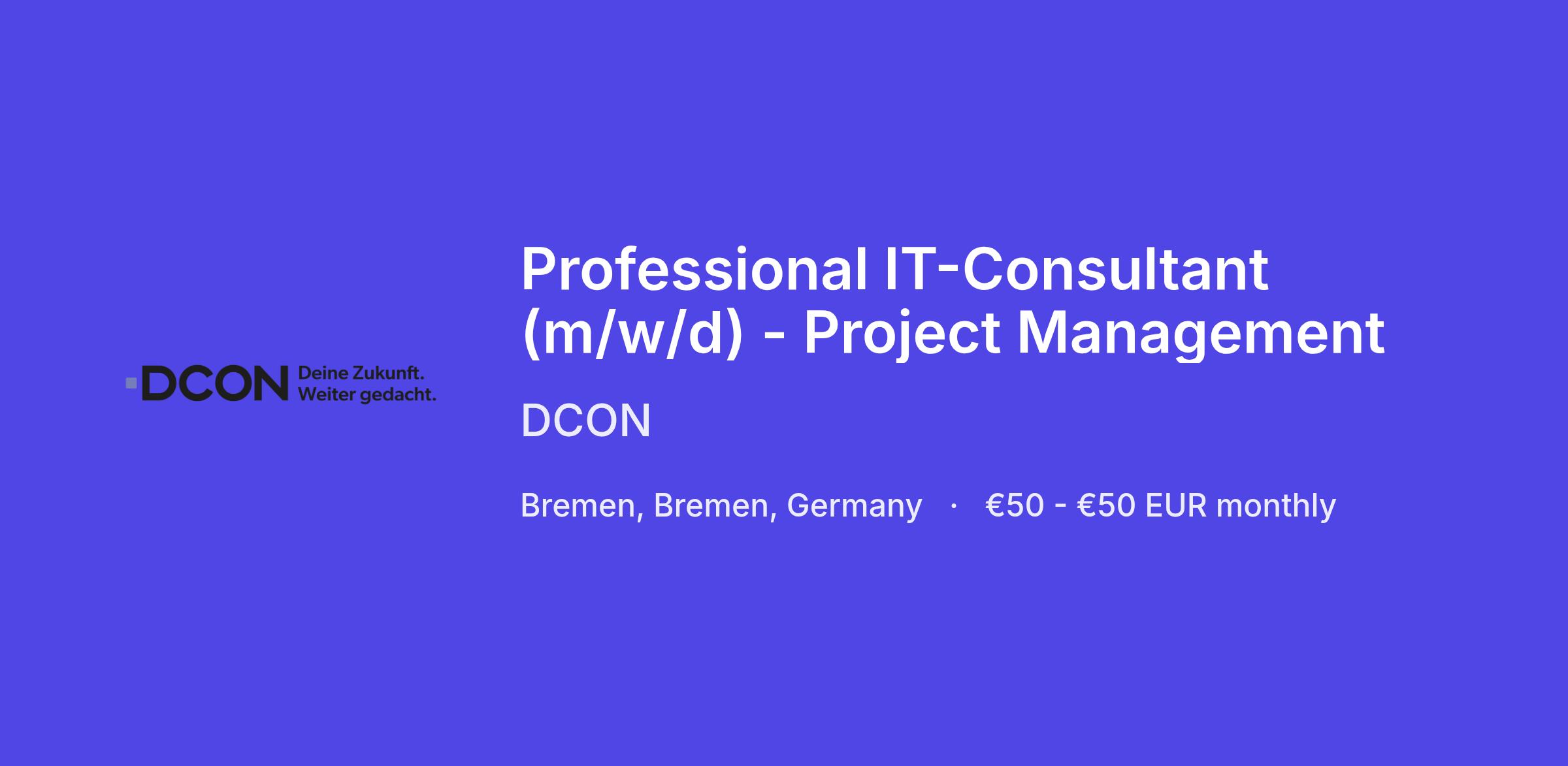 DCON Deine Zukunft.
Weiter gedacht.

Professional IT-Consultant (m/w/d) - Project Management

DCON

Bremen, Bremen, Germany · €50 - €50 EUR monthly